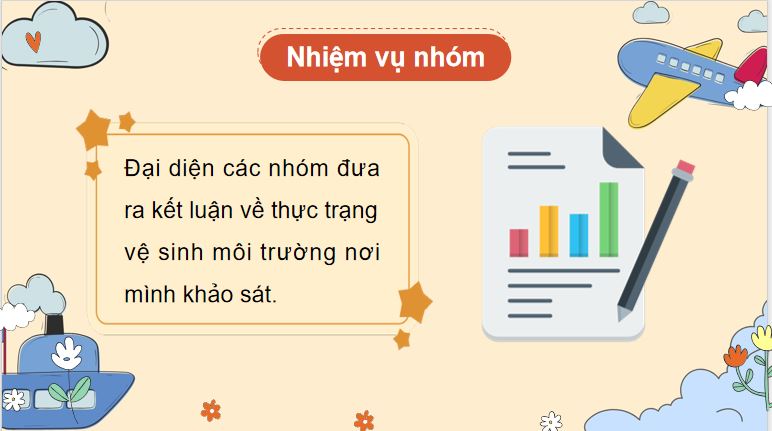 Nhiệm vụ nhóm

Đại diện các nhóm đưa ra kết luận về thực trạng vệ sinh môi trường nơi mình khảo sát.